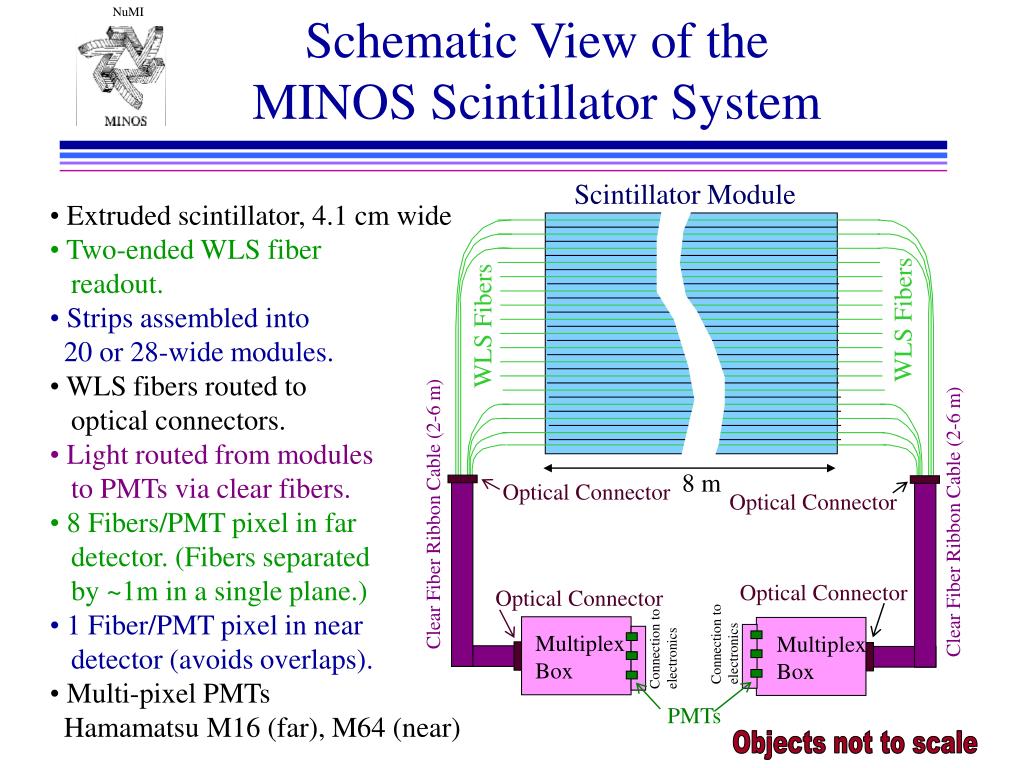 NuMI

MINOS

Schematic View of the MINOS Scintillator System

• Extruded scintillator, 4.1 cm wide
• Two-ended WLS fiber readout.
• Strips assembled into 20 or 28-wide modules.
• WLS fibers routed to optical connectors.
• Light routed from modules to PMTs via clear fibers.
• 8 Fibers/PMT pixel in far detector. (Fibers separated by ~1m in a single plane.)
• 1 Fiber/PMT pixel in near detector (avoids overlaps).
• Multi-pixel PMTs Hamamatsu M16 (far), M64 (near)

Scintillator Module

WLS Fibers

WLS Fibers

Clear Fiber Ribbon Cable (2-6 m)

Clear Fiber Ribbon Cable (2-6 m)

8 m

Optical Connector

Optical Connector

Optical Connector

Optical Connector

Multiplex Box

Connection to electronics

Connection to electronics

Multiplex Box

PMTs

Objects not to scale